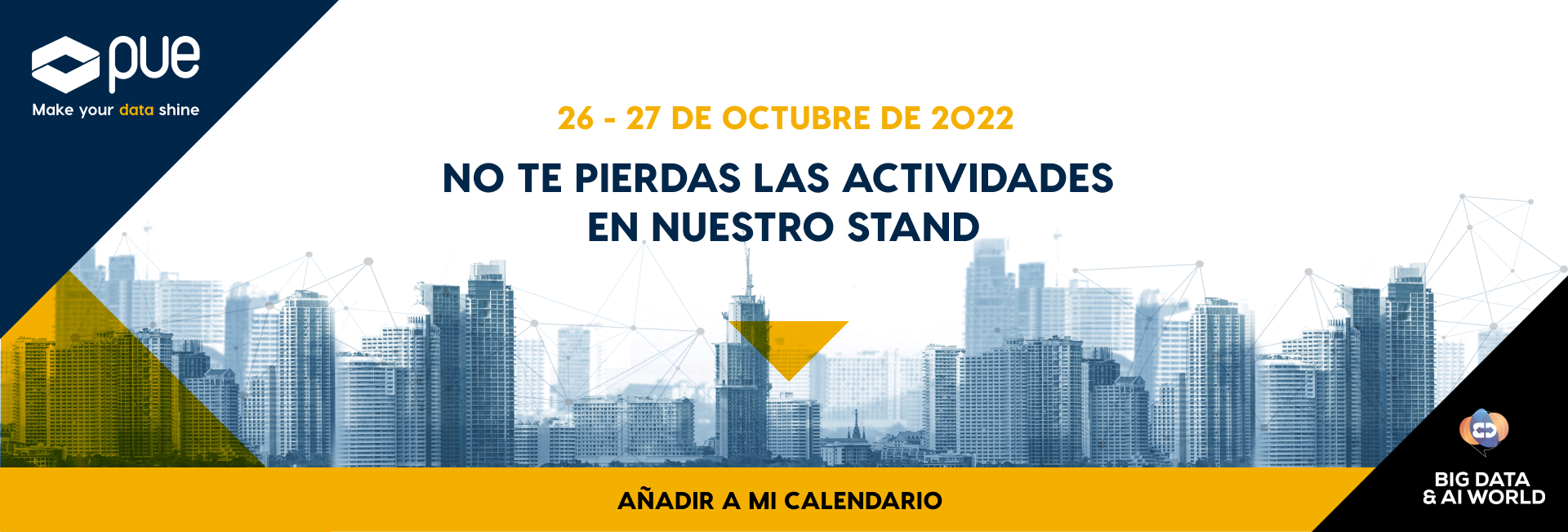 pue
Make your data shine

26 - 27 DE OCTUBRE DE 2022

NO TE PIERDAS LAS ACTIVIDADES EN NUESTRO STAND

AÑADIR A MI CALENDARIO

BIG DATA & AI WORLD